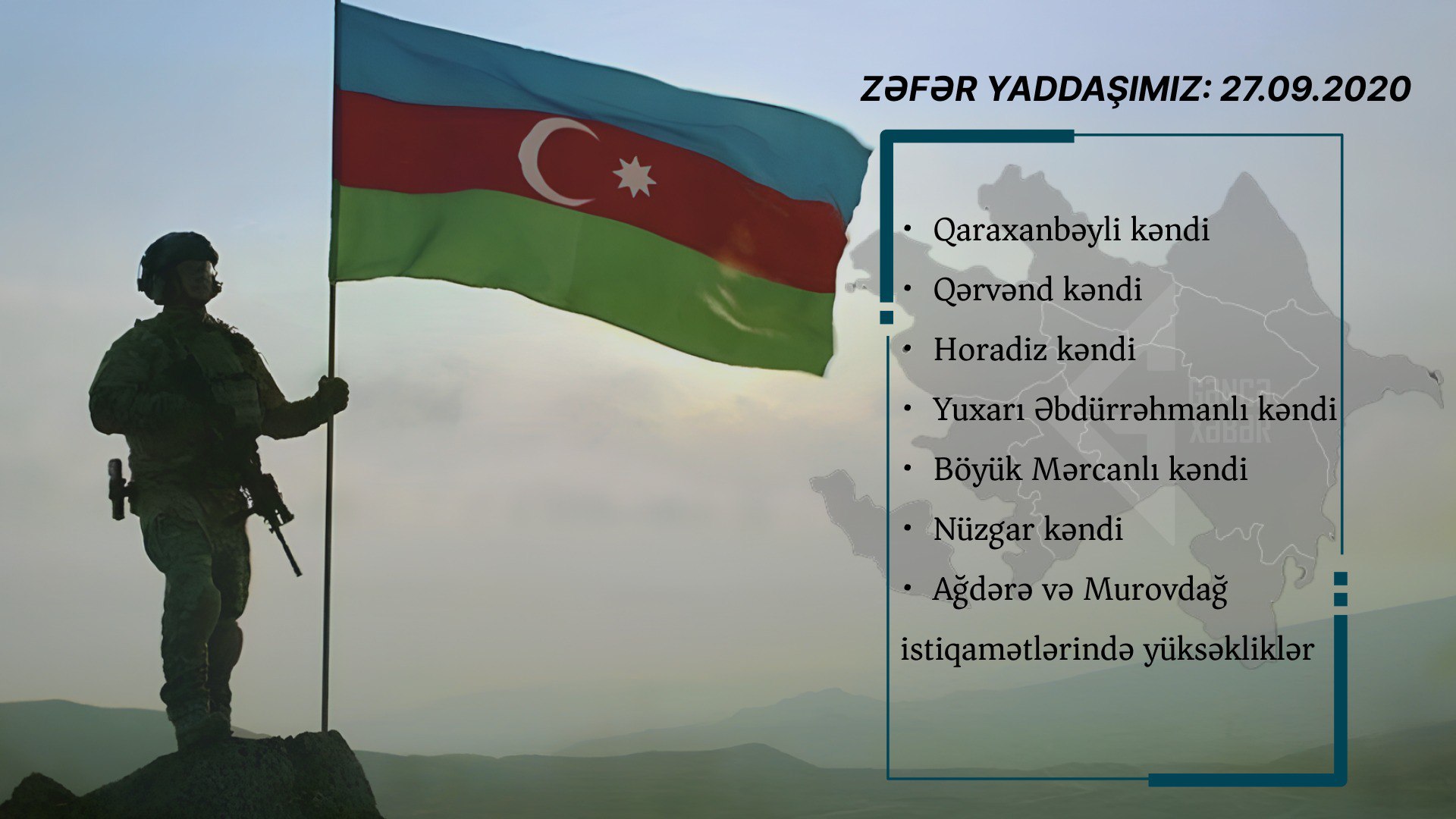 ZƏFƏR YADDAŞIMIZ: 27.09.2020

• Qaraxanbəyli kəndi
• Qərvənd kəndi
• Horadiz kəndi
• Yuxarı Əbdürrəhmanlı kəndi
• Böyük Mərcanlı kəndi
• Nüzgar kəndi
• Ağdərə və Murovdağ istiqamətlərində yüksəkliklər

GƏNCƏ XƏBƏR